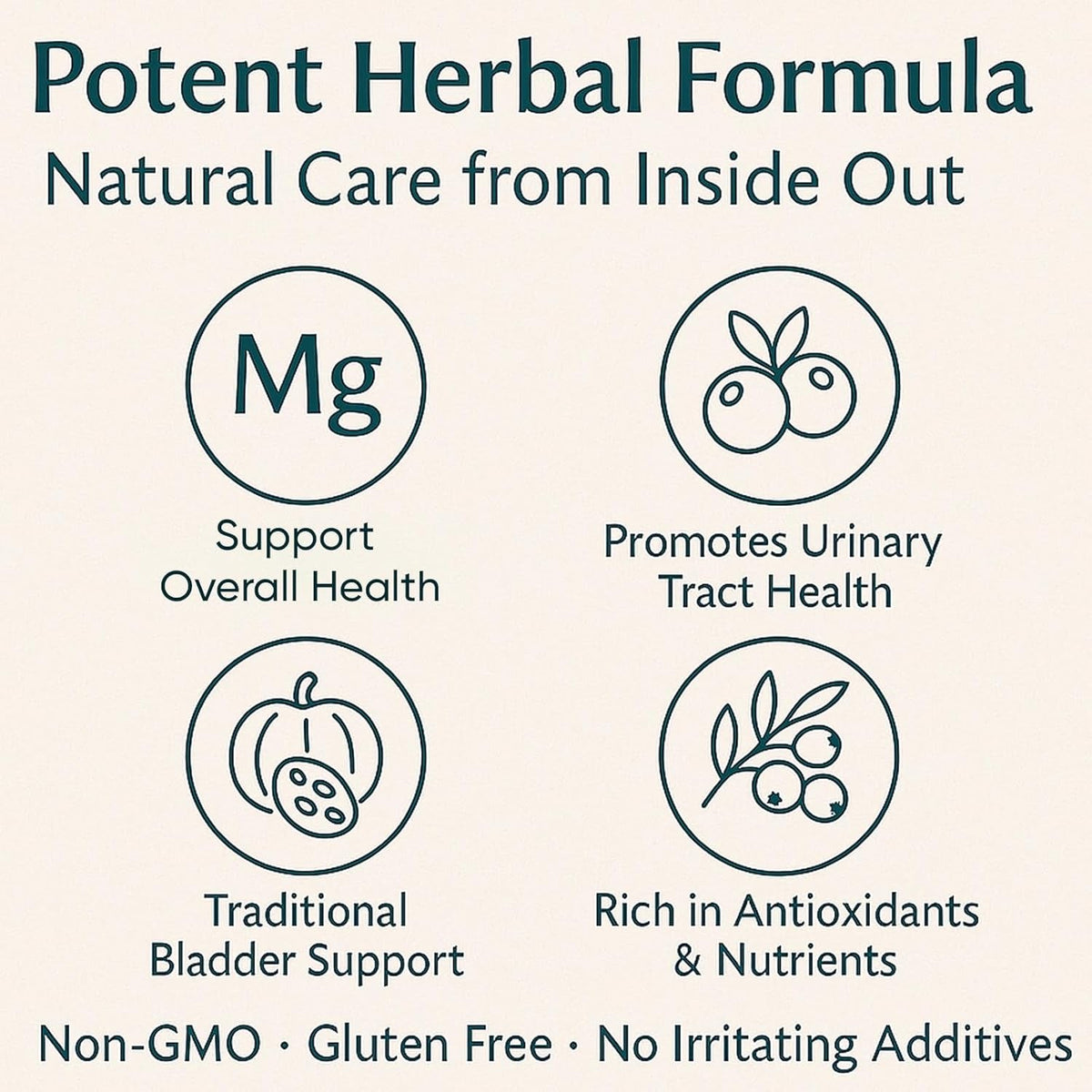 Potent Herbal Formula
Natural Care from Inside Out

Mg

Support Overall Health

Promotes Urinary Tract Health

Traditional Bladder Support

Rich in Antioxidants & Nutrients

Non-GMO · Gluten Free · No Irritating Additives